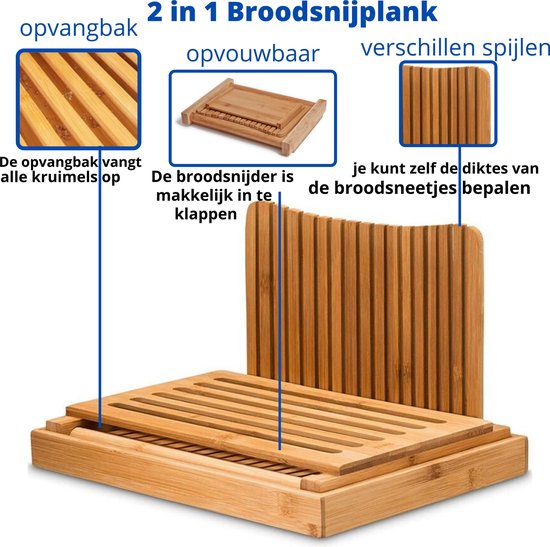 2 in 1 Broodsnijplank

opvangbak

De opvangbak vangt alle kruimels op

opvouwbaar

De broodsnijder is makkelijk in te klappen

verschillen spijlen

je kunt zelf de diktes van de broodsneetjes bepalen